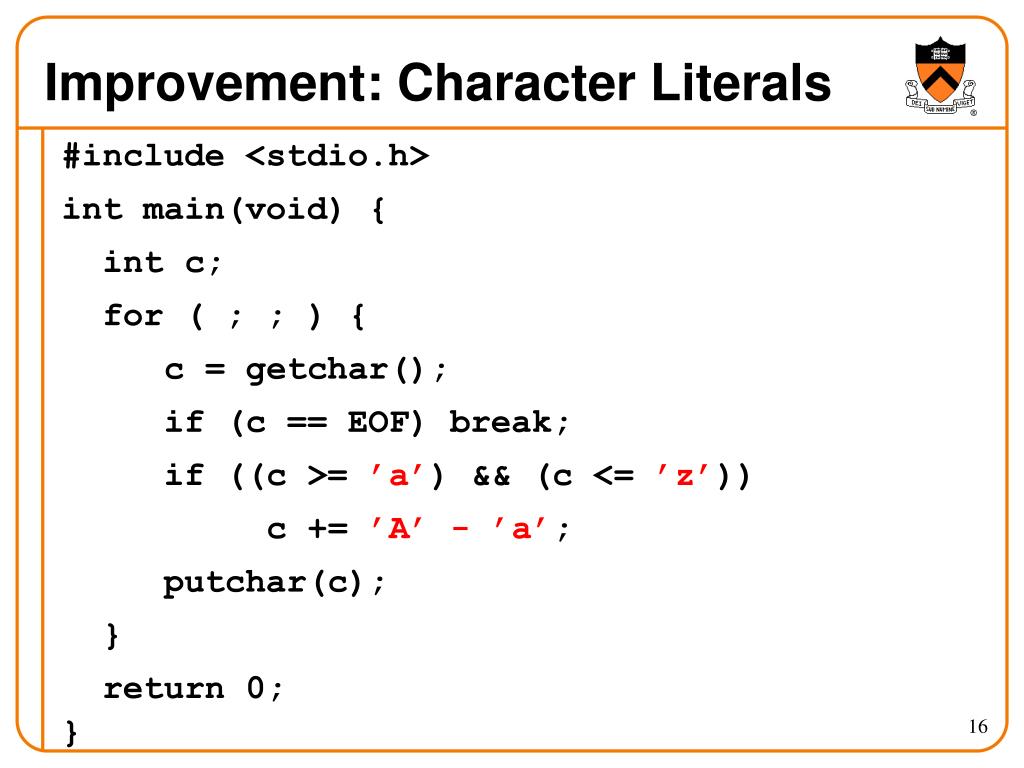 Improvement: Character Literals

DEI SUB NUMINE VIGET

#include <stdio.h>
int main(void) {
  int c;
  for ( ; ; ) {
    c = getchar();
    if (c == EOF) break;
    if ((c >= ’a’) && (c <= ’z’))
      c += ’A’ - ’a’;
    putchar(c);
  }
  return 0;
}

16